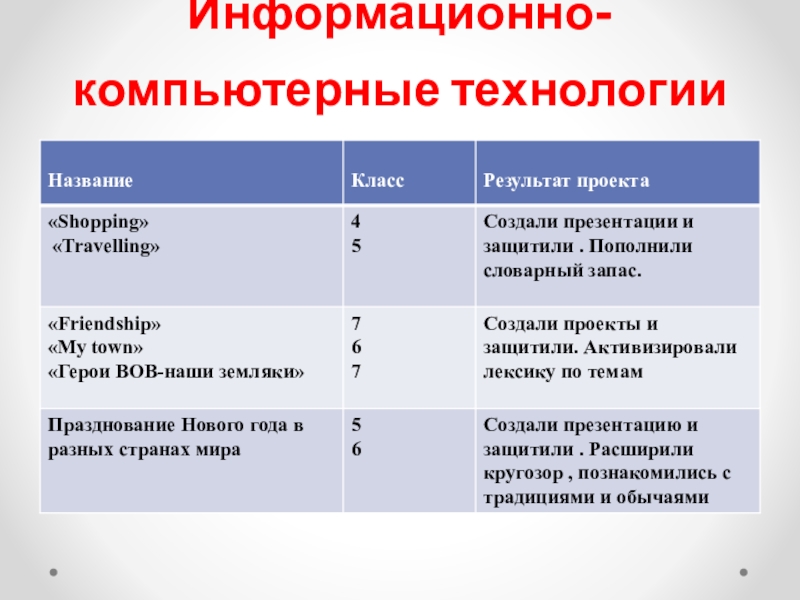 Информационно-компьютерные технологии

| Название | Класс | Результат проекта |
|---|---|---|
| «Shopping» «Travelling» | 4 5 | Создали презентации и защитили . Пополнили словарный запас. |
| «Friendship» «My town» «Герои ВОВ-наши земляки» | 7 6 7 | Создали проекты и защитили. Активизировали лексику по темам |
| Празднование Нового года в разных странах мира | 5 6 | Создали презентацию и защитили . Расширили кругозор , познакомились с традициями и обычаями |